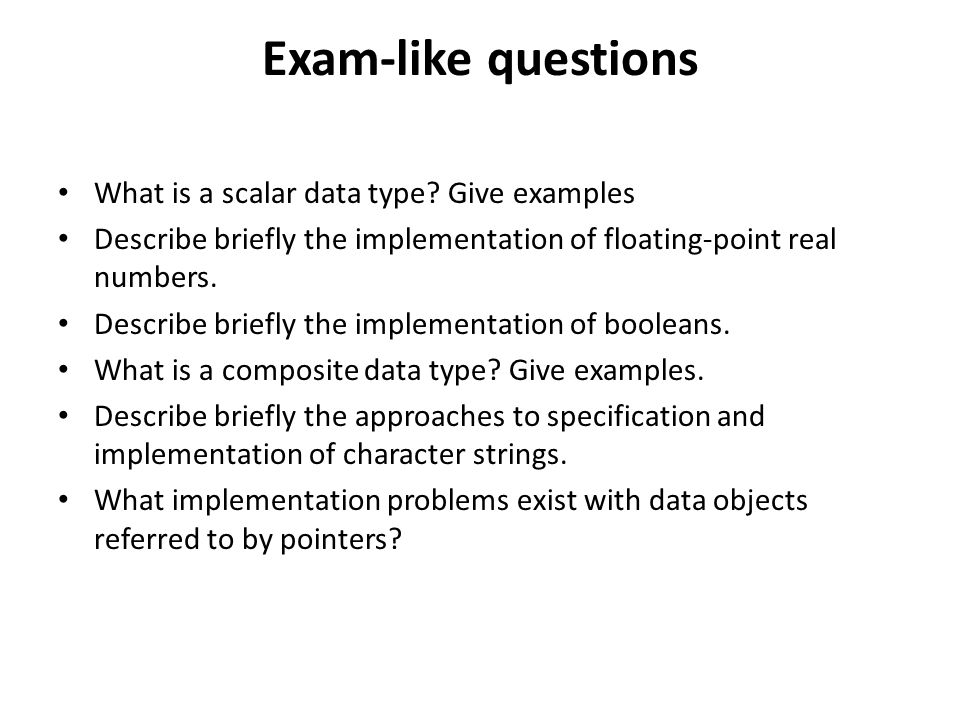 Exam-like questions

• What is a scalar data type? Give examples
• Describe briefly the implementation of floating-point real numbers.
• Describe briefly the implementation of booleans.
• What is a composite data type? Give examples.
• Describe briefly the approaches to specification and implementation of character strings.
• What implementation problems exist with data objects referred to by pointers?